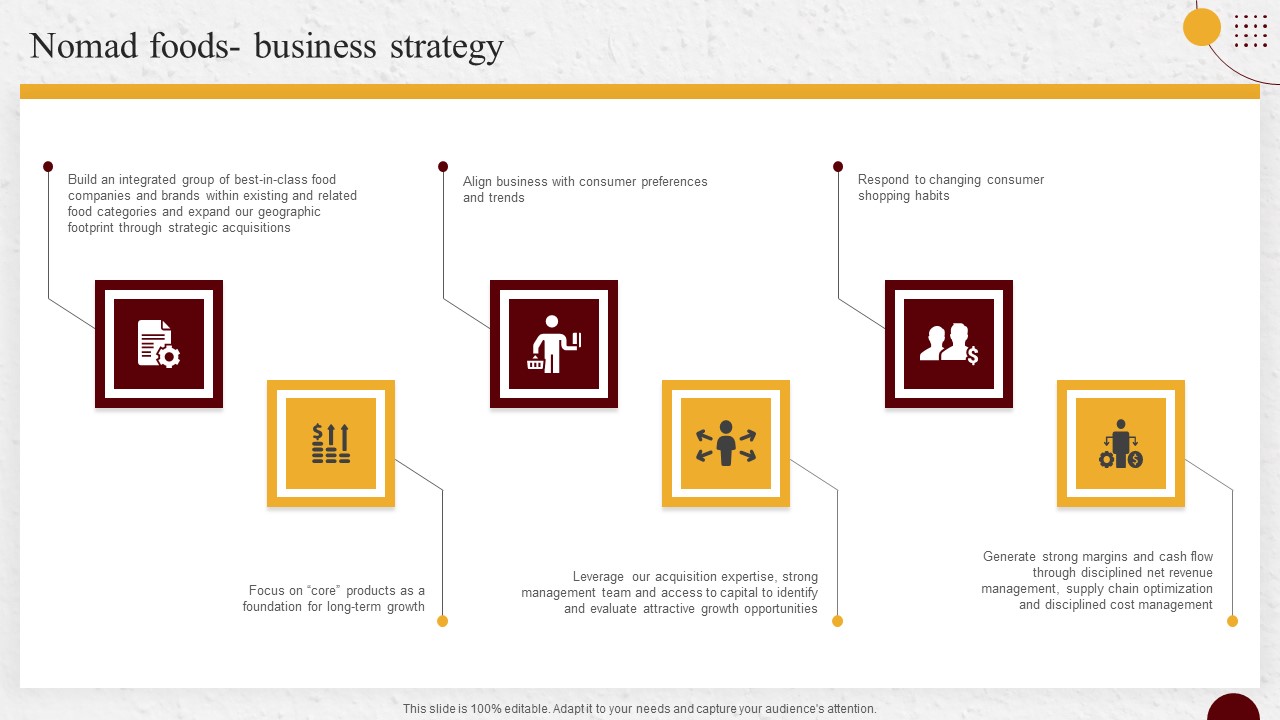 Nomad foods- business strategy

Build an integrated group of best-in-class food companies and brands within existing and related food categories and expand our geographic footprint through strategic acquisitions

Align business with consumer preferences and trends

Respond to changing consumer shopping habits

Focus on "core" products as a foundation for long-term growth

Leverage our acquisition expertise, strong management team and access to capital to identify and evaluate attractive growth opportunities

Generate strong margins and cash flow through disciplined net revenue management, supply chain optimization and disciplined cost management

This slide is 100% editable. Adapt it to your needs and capture your audience's attention.